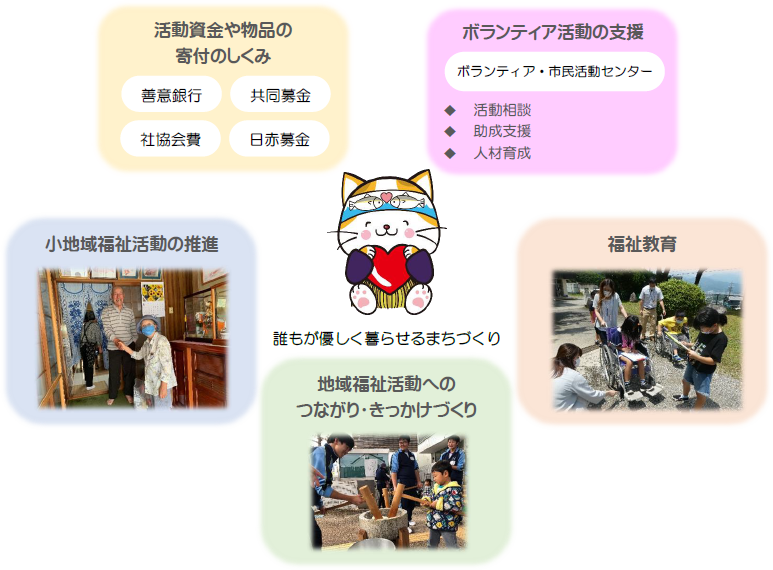 活動資金や物品の
寄付のしくみ

善意銀行
共同募金
社協会費
日赤募金

ボランティア活動の支援

ボランティア・市民活動センター

◆ 活動相談
◆ 助成支援
◆ 人材育成

小地域福祉活動の推進

誰もが優しく暮らせるまちづくり

福祉教育

地域福祉活動への
つながり･きっかけづくり